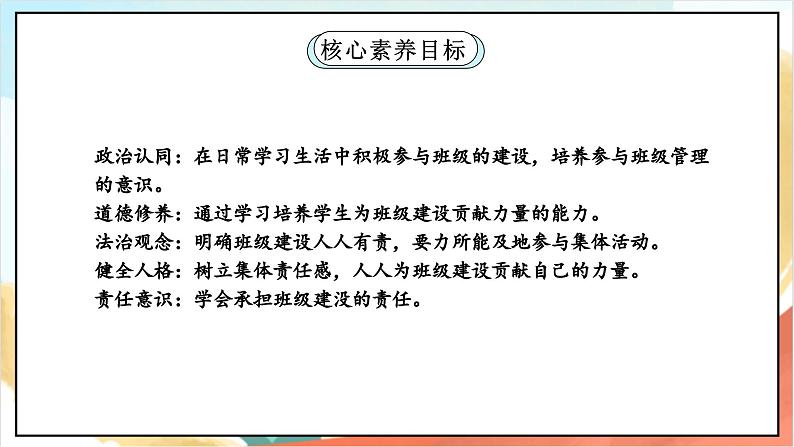 核心素养目标

政治认同：在日常学习生活中积极参与班级的建设，培养参与班级管理的意识。
道德修养：通过学习培养学生为班级建设贡献力量的能力。
法治观念：明确班级建设人人有责，要力所能及地参与集体活动。
健全人格：树立集体责任感，人人为班级建设贡献自己的力量。
责任意识：学会承担班级建没的责任。